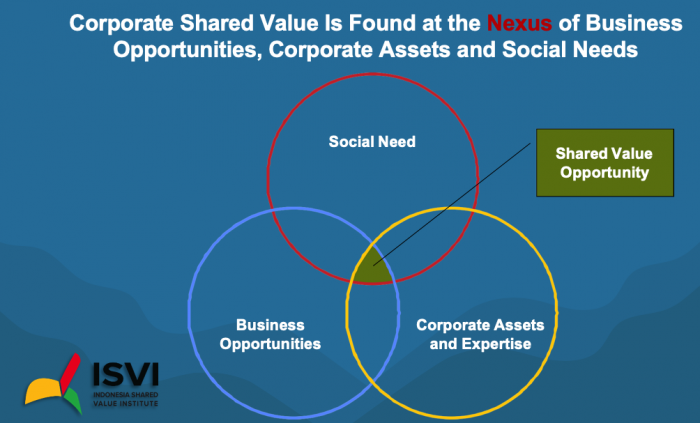 Corporate Shared Value Is Found at the Nexus of Business Opportunities, Corporate Assets and Social Needs

Social Need

Shared Value Opportunity

Business Opportunities

Corporate Assets and Expertise

ISVI
INDONESIA SHARED VALUE INSTITUTE